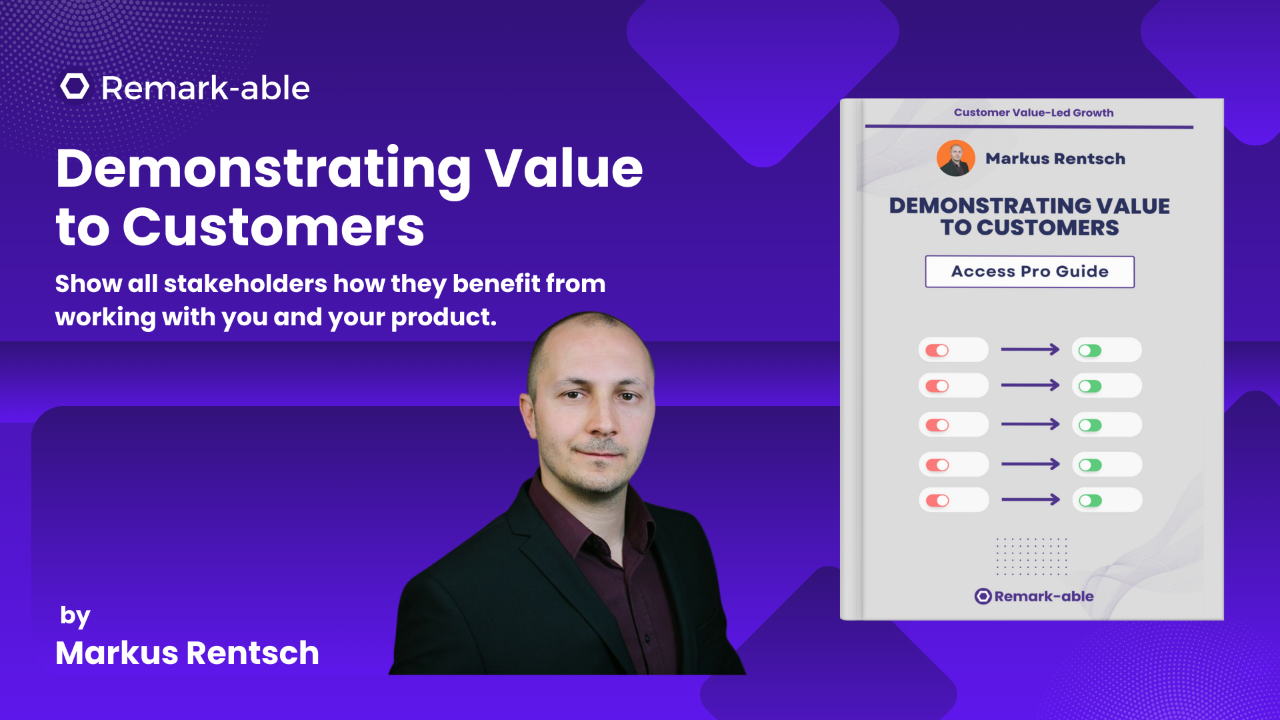 Remark-able

Demonstrating Value to Customers

Show all stakeholders how they benefit from working with you and your product.

by
Markus Rentsch

Customer Value-Led Growth

Markus Rentsch

DEMONSTRATING VALUE TO CUSTOMERS

Access Pro Guide

Remark-able